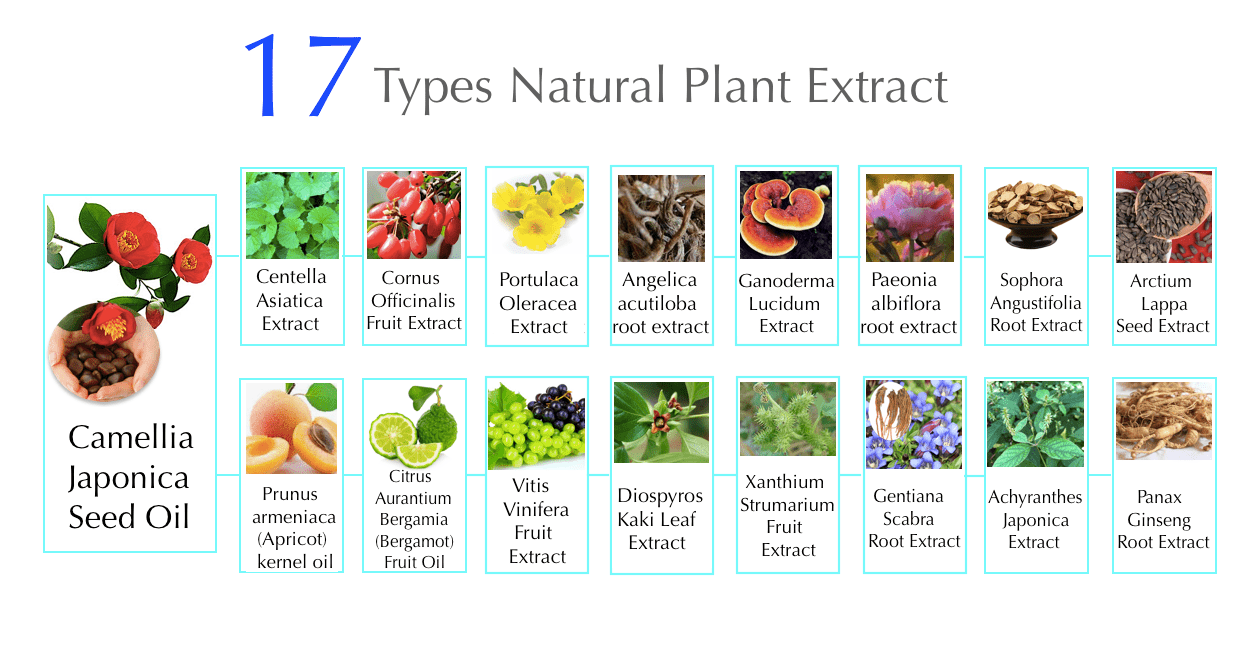 17 Types Natural Plant Extract

Camellia Japonica Seed Oil

Centella Asiatica Extract

Cornus Officinalis Fruit Extract

Portulaca Oleracea Extract

Angelica acutiloba root extract

Ganoderma Lucidum Extract

Paeonia albiflora root extract

Sophora Angustifolia Root Extract

Arctium Lappa Seed Extract

Prunus armeniaca (Apricot) kernel oil

Citrus Aurantium Bergamia (Bergamot) Fruit Oil

Vitis Vinifera Fruit Extract

Diospyros Kaki Leaf Extract

Xanthium Strumarium Fruit Extract

Gentiana Scabra Root Extract

Achyranthes Japonica Extract

Panax Ginseng Root Extract